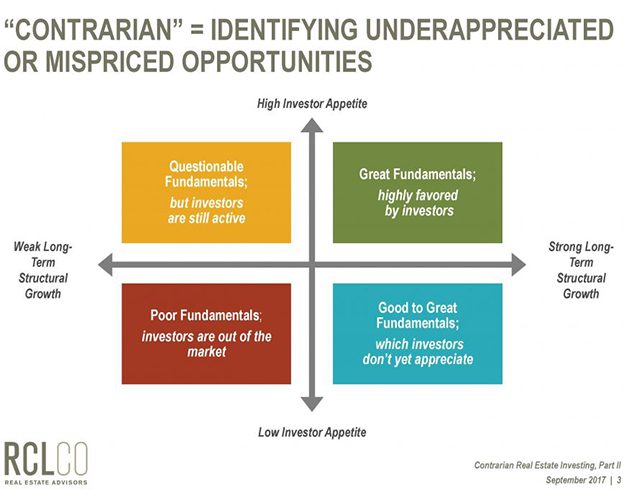 “CONTRARIAN” = IDENTIFYING UNDERAPPRECIATED OR MISPRICED OPPORTUNITIES

High Investor Appetite

Questionable Fundamentals;
but investors are still active

Great Fundamentals;
highly favored by investors

Weak Long-Term Structural Growth

Strong Long-Term Structural Growth

Poor Fundamentals;
investors are out of the market

Good to Great Fundamentals;
which investors don't yet appreciate

Low Investor Appetite

RCLCO
REAL ESTATE ADVISORS

Contrarian Real Estate Investing, Part II
September 2017 | 3